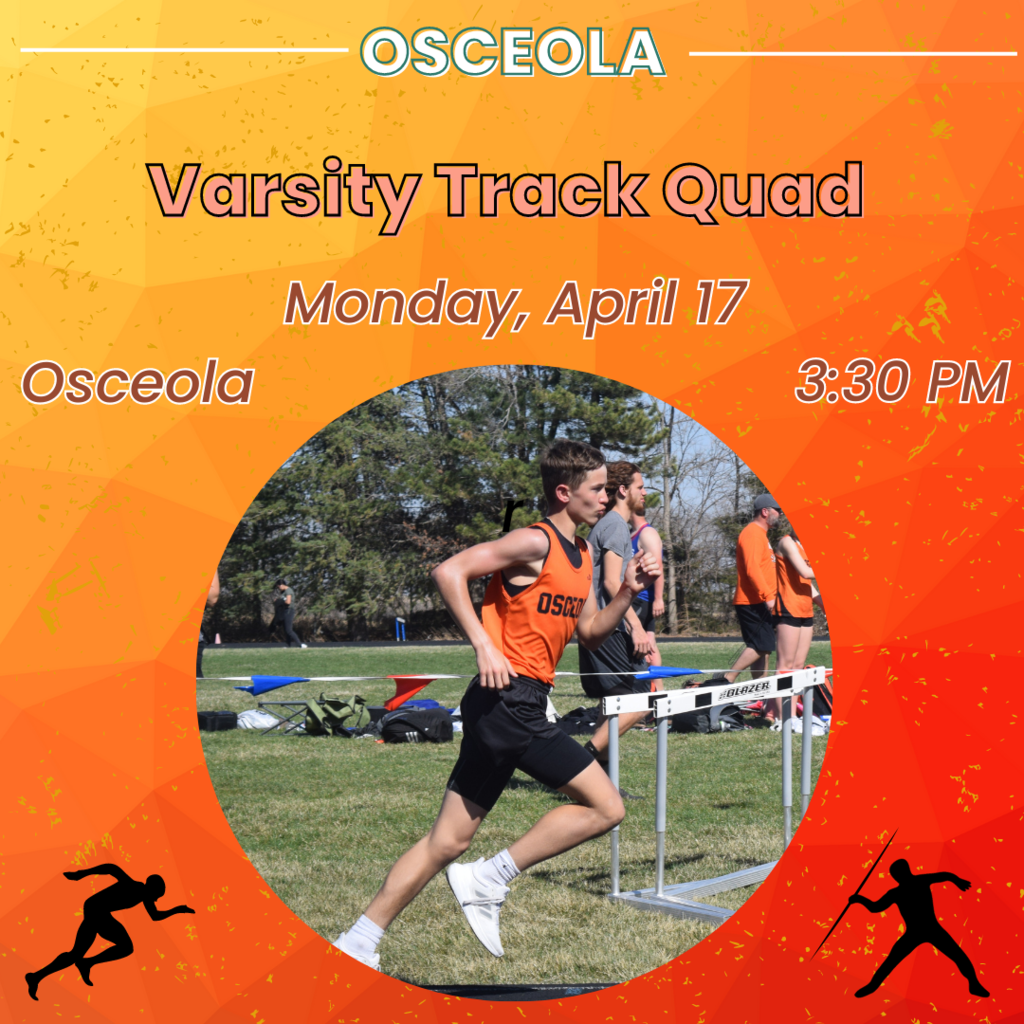 OSCEOLA

Varsity Track Quad

Monday, April 17

Osceola

3:30 PM

OSCEO

BLAZER